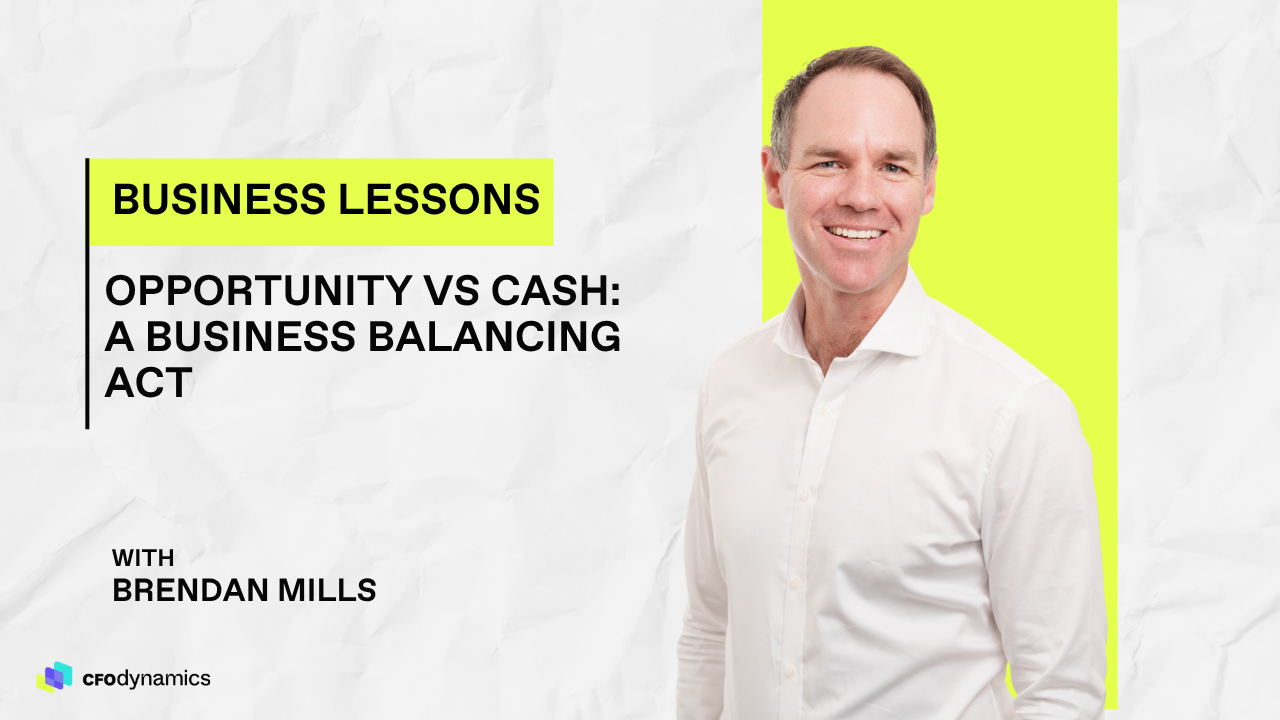 BUSINESS LESSONS

OPPORTUNITY VS CASH: A BUSINESS BALANCING ACT

WITH
BRENDAN MILLS

CFOdynamics